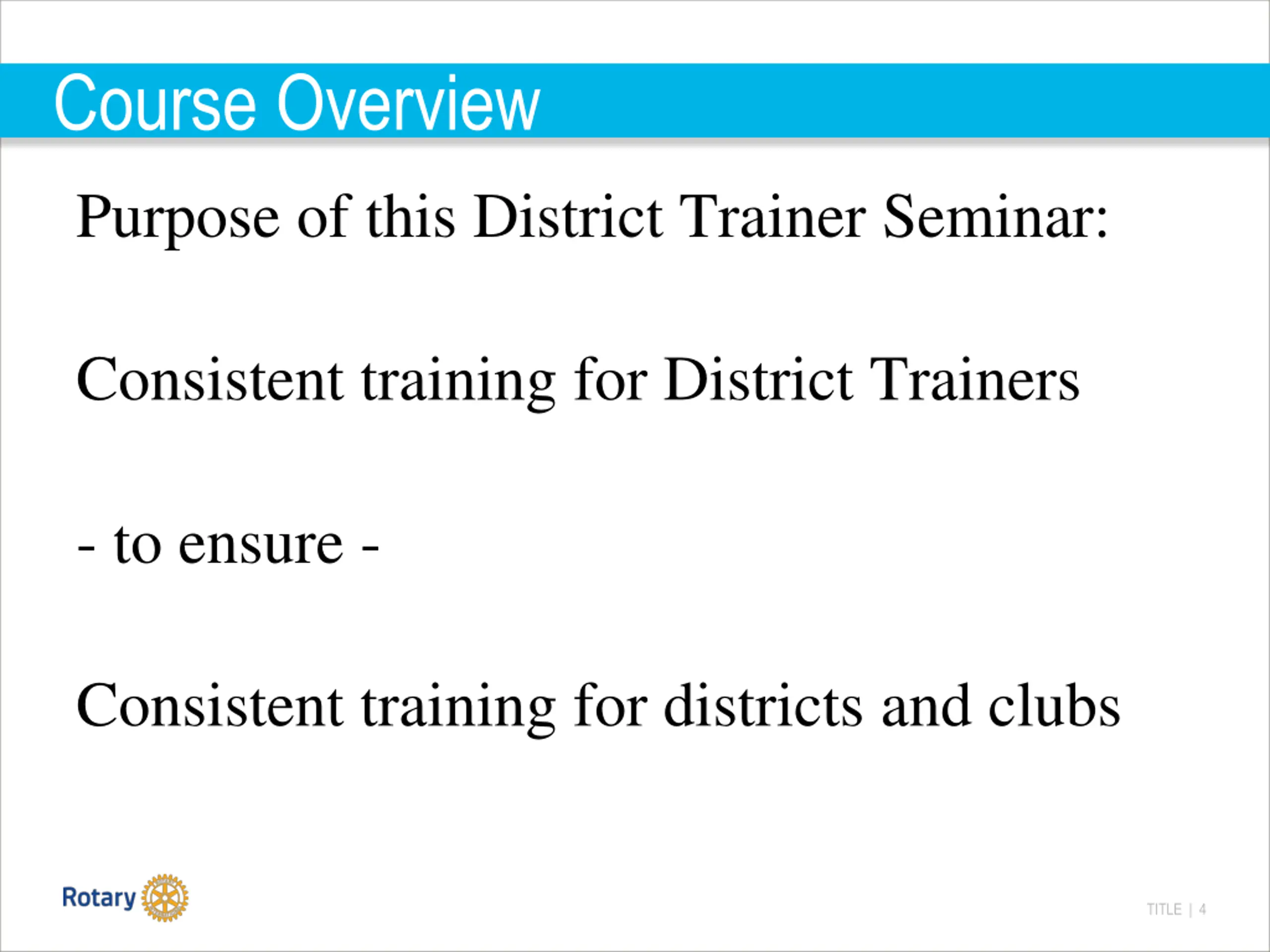 Course Overview

Purpose of this District Trainer Seminar:

Consistent training for District Trainers

- to ensure -

Consistent training for districts and clubs

Rotary

TITLE | 4